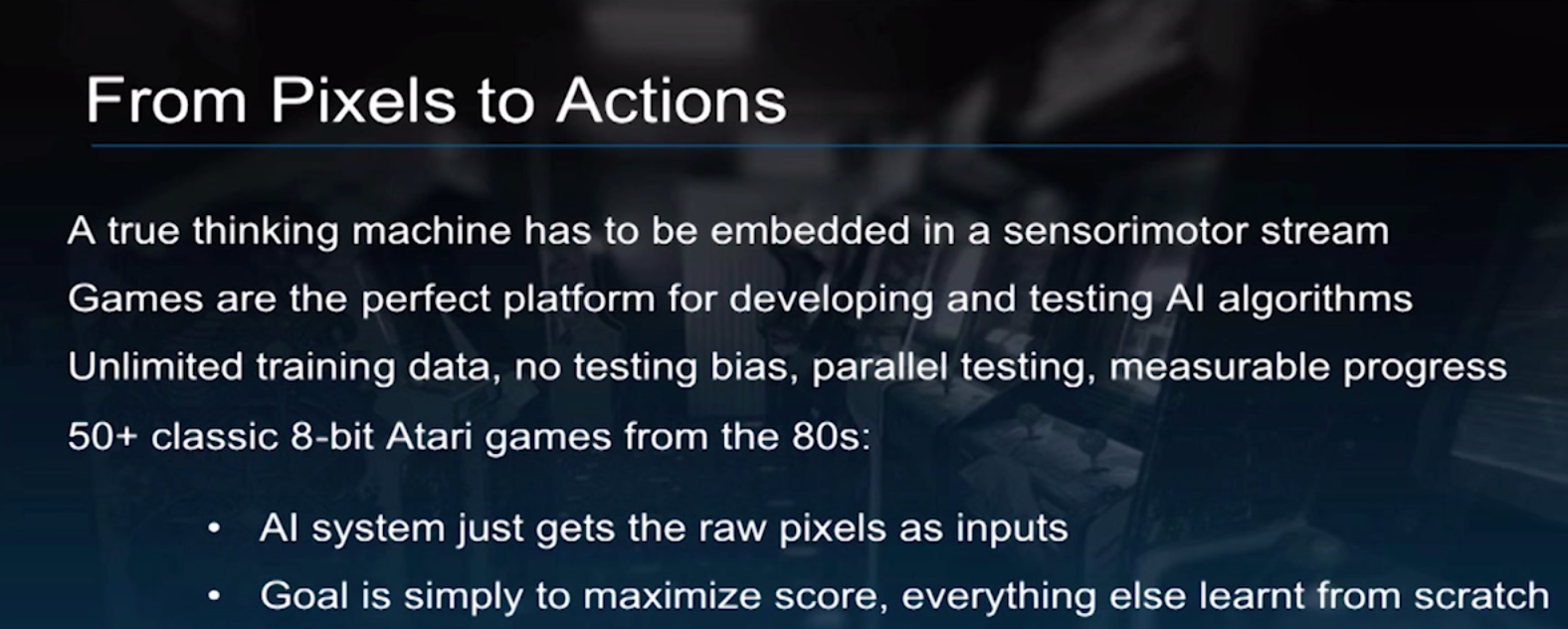 From Pixels to Actions

A true thinking machine has to be embedded in a sensorimotor stream

Games are the perfect platform for developing and testing AI algorithms

Unlimited training data, no testing bias, parallel testing, measurable progress

50+ classic 8-bit Atari games from the 80s:

• AI system just gets the raw pixels as inputs
• Goal is simply to maximize score, everything else learnt from scratch